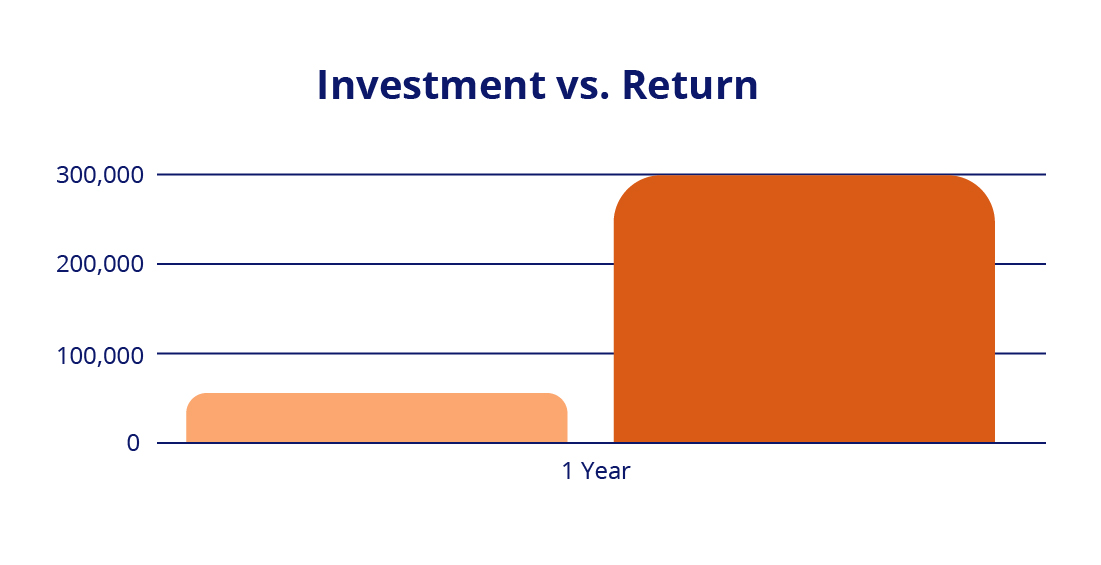 Investment vs. Return

300,000
200,000
100,000
0

1 Year